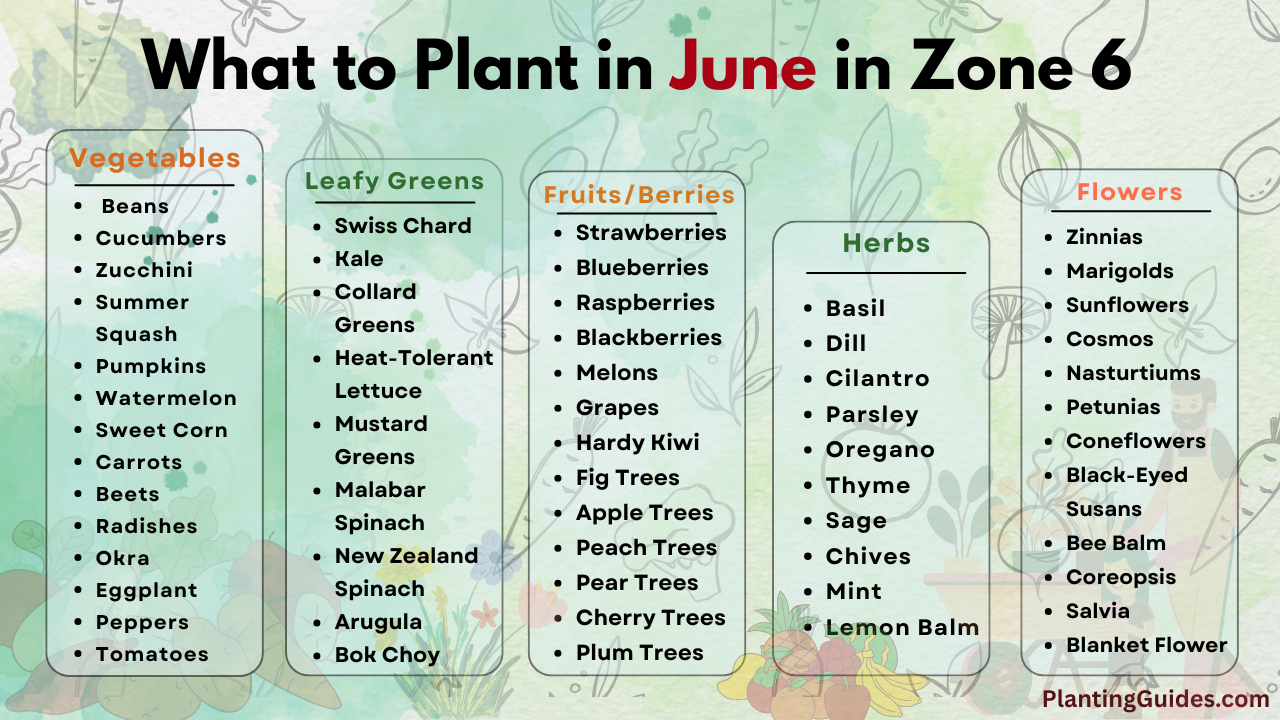 What to Plant in June in Zone 6

Vegetables
- Beans
- Cucumbers
- Zucchini
- Summer Squash
- Pumpkins
- Watermelon
- Sweet Corn
- Carrots
- Beets
- Radishes
- Okra
- Eggplant
- Peppers
- Tomatoes

Leafy Greens
- Swiss Chard
- Kale
- Collard Greens
- Heat-Tolerant Lettuce
- Mustard Greens
- Malabar Spinach
- New Zealand Spinach
- Arugula
- Bok Choy

Fruits/Berries
- Strawberries
- Blueberries
- Raspberries
- Blackberries
- Melons
- Grapes
- Hardy Kiwi
- Fig Trees
- Apple Trees
- Peach Trees
- Pear Trees
- Cherry Trees
- Plum Trees

Herbs
- Basil
- Dill
- Cilantro
- Parsley
- Oregano
- Thyme
- Sage
- Chives
- Mint
- Lemon Balm

Flowers
- Zinnias
- Marigolds
- Sunflowers
- Cosmos
- Nasturtiums
- Petunias
- Coneflowers
- Black-Eyed Susans
- Bee Balm
- Coreopsis
- Salvia
- Blanket Flower

PlantingGuides.com